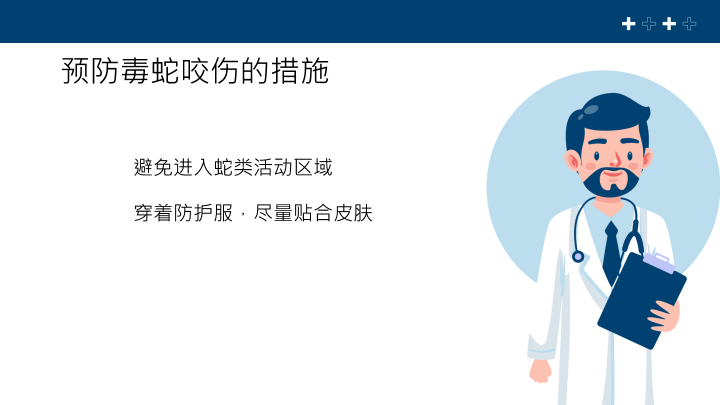 预防毒蛇咬伤的措施

避免进入蛇类活动区域

穿着防护服，尽量贴合皮肤